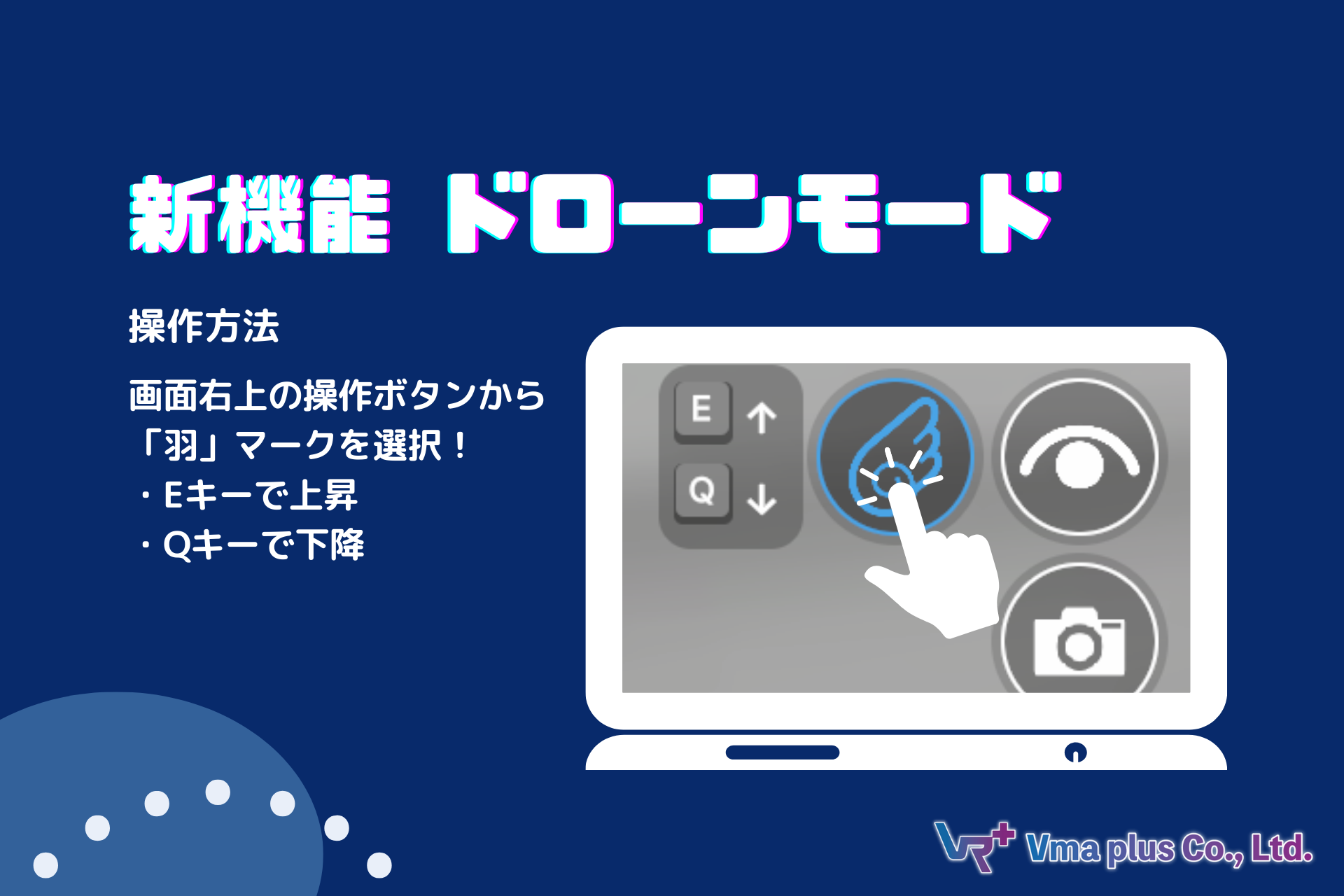 新機能 ドローンモード

操作方法

画面右上の操作ボタンから「羽」マークを選択！
・Eキーで上昇
・Qキーで下降

E ↑
Q ↓

VR+ Vma plus Co., Ltd.